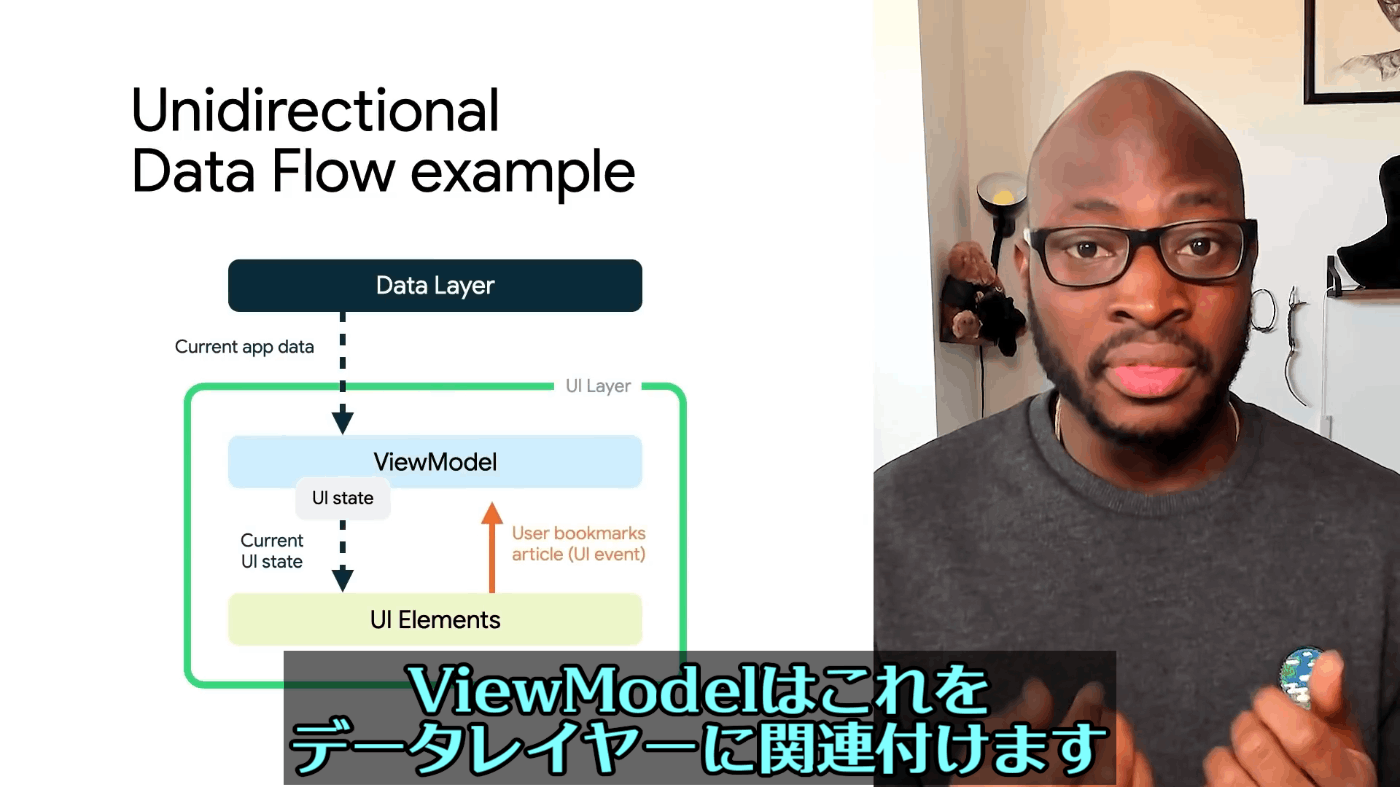 Unidirectional Data Flow example

Data Layer

Current app data

UI Layer

ViewModel

UI state

Current UI state

User bookmarks article (UI event)

UI Elements

ViewModelはこれを
データレイヤーに関連付けます